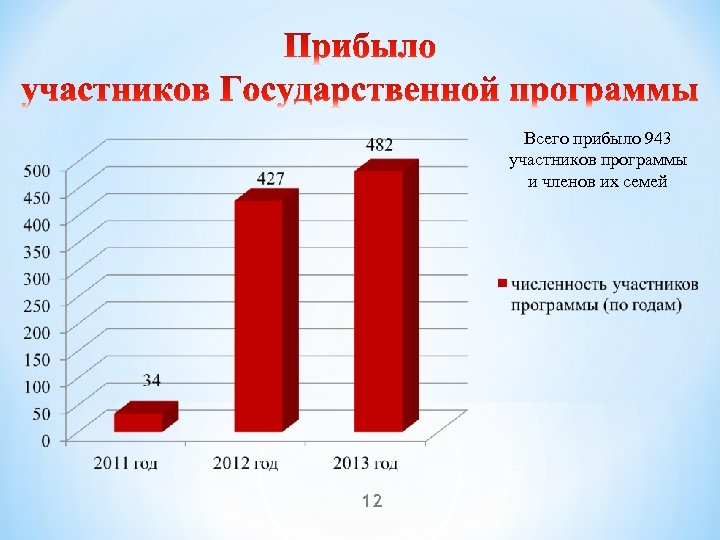 Прибыло
участников Государственной программы

Всего прибыло 943 участников программы и членов их семей

500
450
400
350
300
250
200
150
100
50
0

34
427
482

2011 год
2012 год
2013 год

численность участников программы (по годам)

12